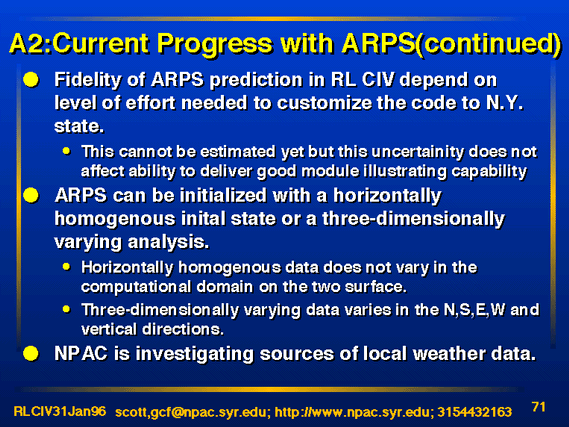 A2:Current Progress with ARPS(continued)

Fidelity of ARPS prediction in RL CIV depend on level of effort needed to customize the code to N.Y. state.

This cannot be estimated yet but this uncertainity does not affect ability to deliver good module illustrating capability

ARPS can be initialized with a horizontally homogenous inital state or a three-dimensionally varying analysis.

Horizontally homogenous data does not vary in the computational domain on the two surface.

Three-dimensionally varying data varies in the N,S,E,W and vertical directions.

NPAC is investigating sources of local weather data.

RLCIV31Jan96 scott,gcf@npac.syr.edu; http://www.npac.syr.edu; 3154432163 71